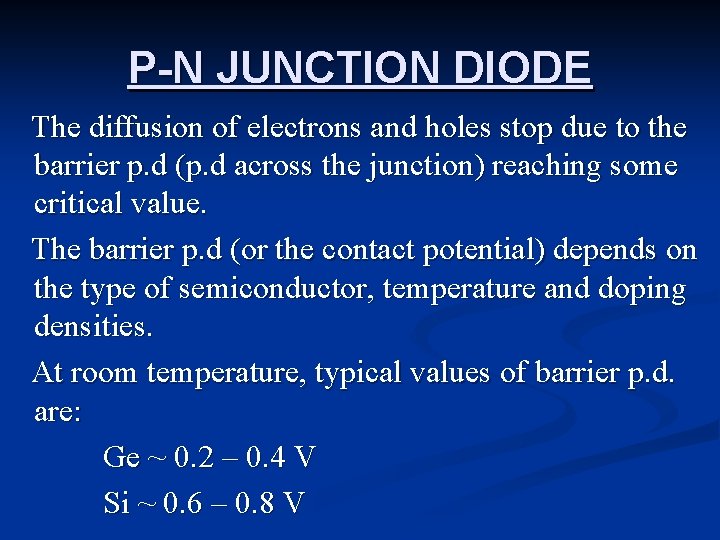 P-N JUNCTION DIODE

The diffusion of electrons and holes stop due to the barrier p.d (p.d across the junction) reaching some critical value.

The barrier p.d (or the contact potential) depends on the type of semiconductor, temperature and doping densities.

At room temperature, typical values of barrier p.d. are:

Ge ~ 0.2 – 0.4 V

Si ~ 0.6 – 0.8 V